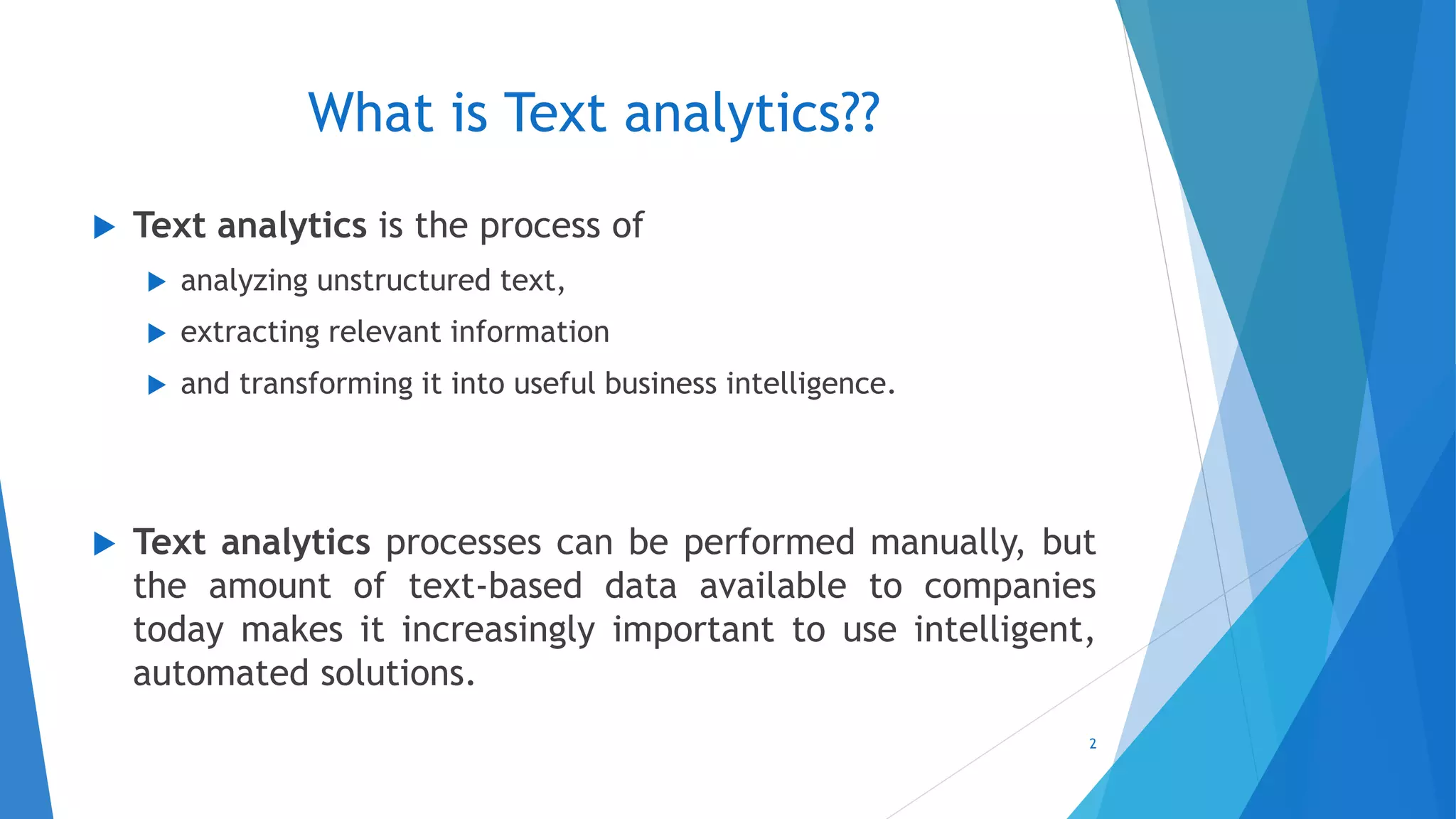 What is Text analytics??

Text analytics is the process of

analyzing unstructured text,

extracting relevant information

and transforming it into useful business intelligence.

Text analytics processes can be performed manually, but the amount of text-based data available to companies today makes it increasingly important to use intelligent, automated solutions.

2